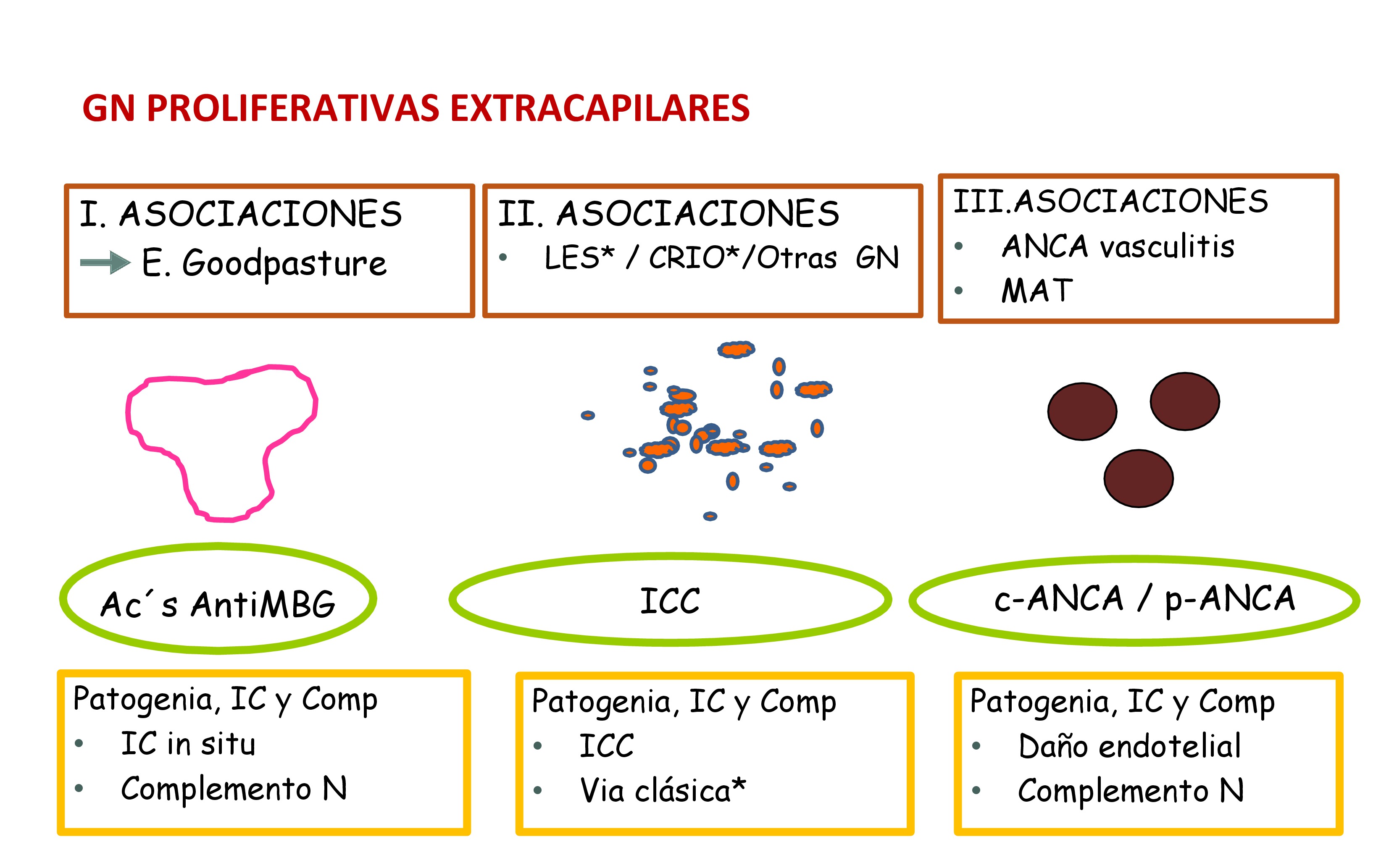 GN PROLIFERATIVAS EXTRACAPILARES

I. ASOCIACIONES
E. Goodpasture

II. ASOCIACIONES
• LES* / CRIO*/Otras GN

III.ASOCIACIONES
• ANCA vasculitis
• MAT

Ac´s AntiMBG

ICC

c-ANCA / p-ANCA

Patogenia, IC y Comp
• IC in situ
• Complemento N

Patogenia, IC y Comp
• ICC
• Via clásica*

Patogenia, IC y Comp
• Daño endotelial
• Complemento N